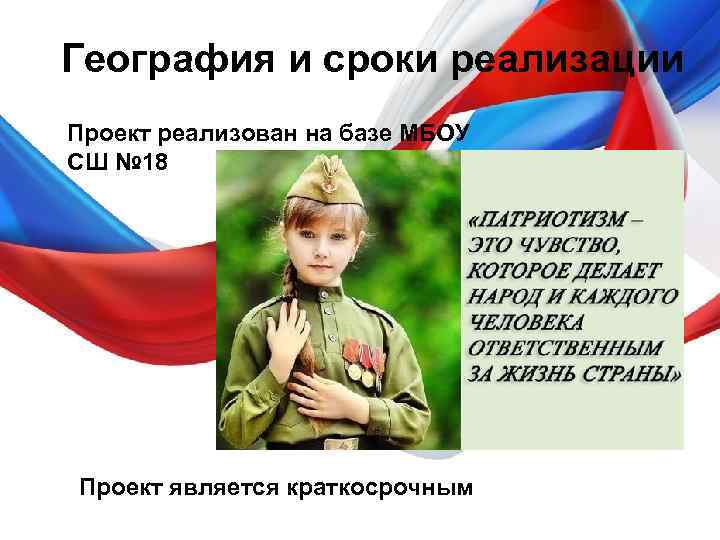 География и сроки реализации

Проект реализован на базе МБОУ СШ №18

«ПАТРИОТИЗМ – ЭТО ЧУВСТВО, КОТОРОЕ ДЕЛАЕТ НАРОД И КАЖДОГО ЧЕЛОВЕКА ОТВЕТСТВЕННЫМ ЗА ЖИЗНЬ СТРАНЫ»

Проект является краткосрочным